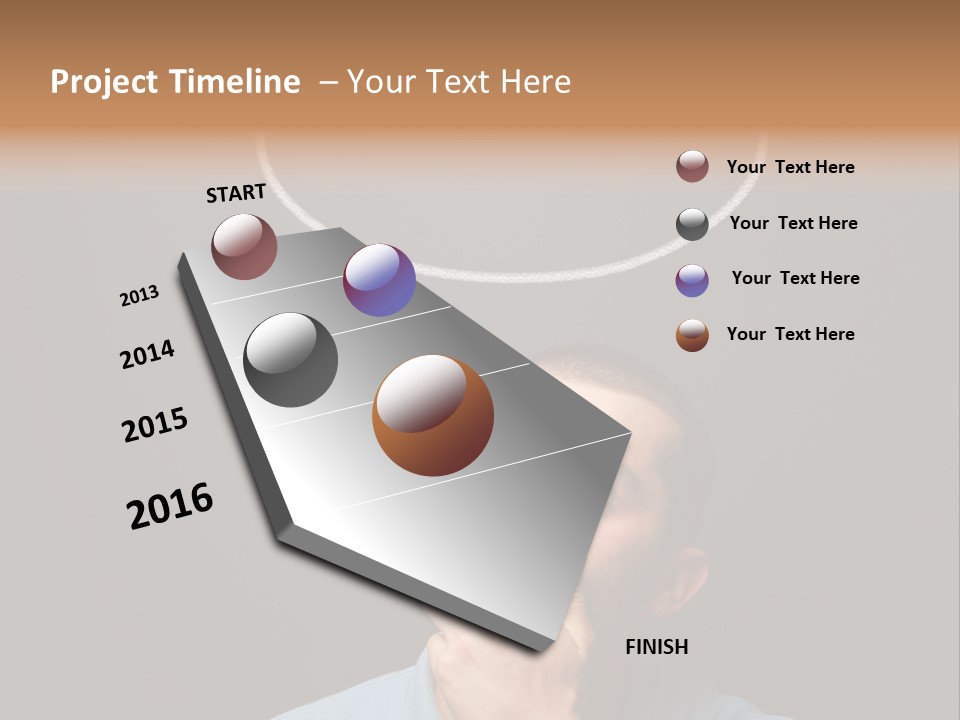 Project Timeline – Your Text Here

START

2013

2014

2015

2016

FINISH

Your Text Here

Your Text Here

Your Text Here

Your Text Here